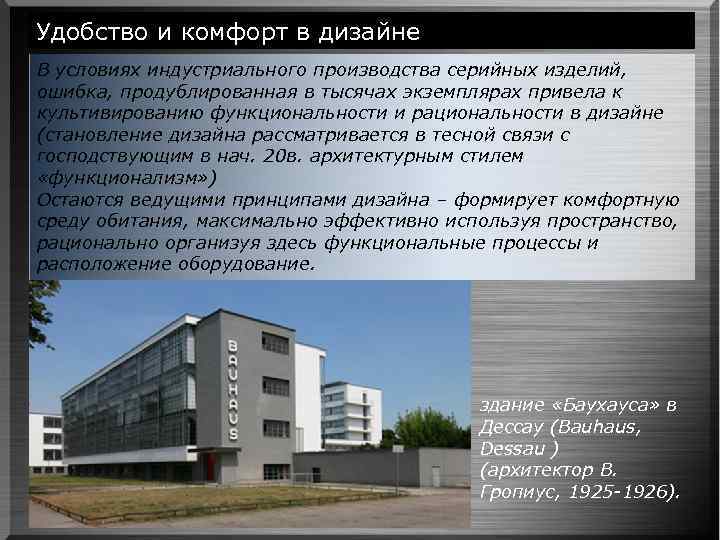 Удобство и комфорт в дизайне

В условиях индустриального производства серийных изделий, ошибка, продублированная в тысячах экземплярах привела к культивированию функциональности и рациональности в дизайне (становление дизайна рассматривается в тесной связи с господствующим в нач. 20в. архитектурным стилем «функционализм»)
Остаются ведущими принципами дизайна – формирует комфортную среду обитания, максимально эффективно используя пространство, рационально организуя здесь функциональные процессы и расположение оборудование.

BAUHAUS

здание «Баухауса» в Дессау (Bauhaus, Dessau ) (архитектор В. Гропиус, 1925-1926).